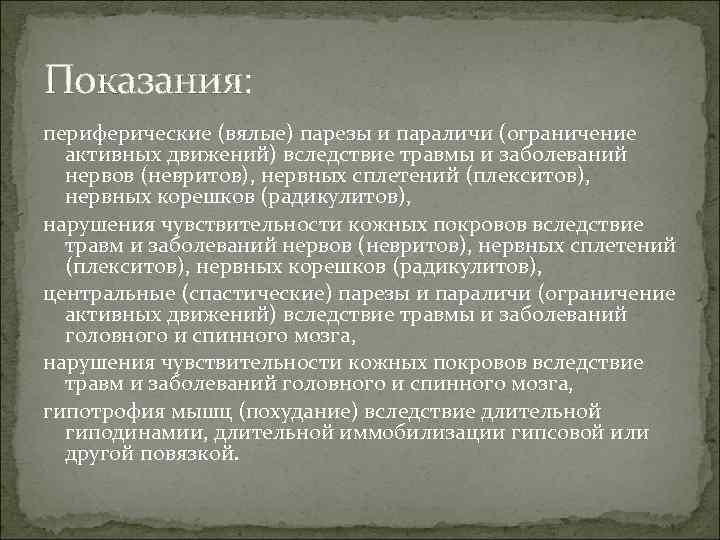 Показания:

периферические (вялые) парезы и параличи (ограничение активных движений) вследствие травмы и заболеваний нервов (невритов), нервных сплетений (плекситов), нервных корешков (радикулитов),

нарушения чувствительности кожных покровов вследствие травм и заболеваний нервов (невритов), нервных сплетений (плекситов), нервных корешков (радикулитов),

центральные (спастические) парезы и параличи (ограничение активных движений) вследствие травмы и заболеваний головного и спинного мозга,

нарушения чувствительности кожных покровов вследствие травм и заболеваний головного и спинного мозга,

гипотрофия мышц (похудание) вследствие длительной гиподинамии, длительной иммобилизации гипсовой или другой повязкой.